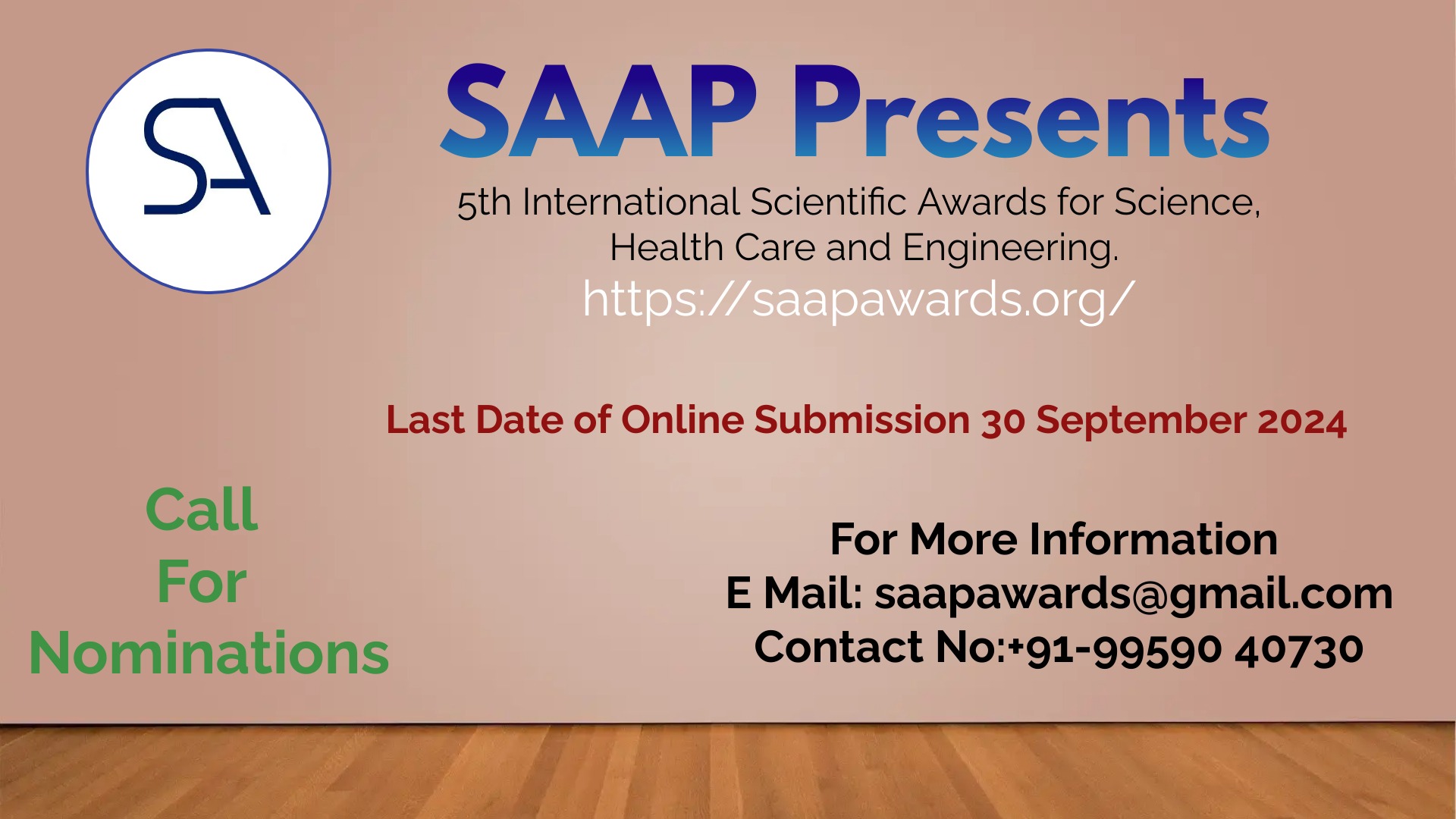 SA

SAAP Presents

5th International Scientific Awards for Science, Health Care and Engineering.

https://saapawards.org/

Last Date of Online Submission 30 September 2024

Call
For
Nominations

For More Information
E Mail: saapawards@gmail.com
Contact No:+91-99590 40730